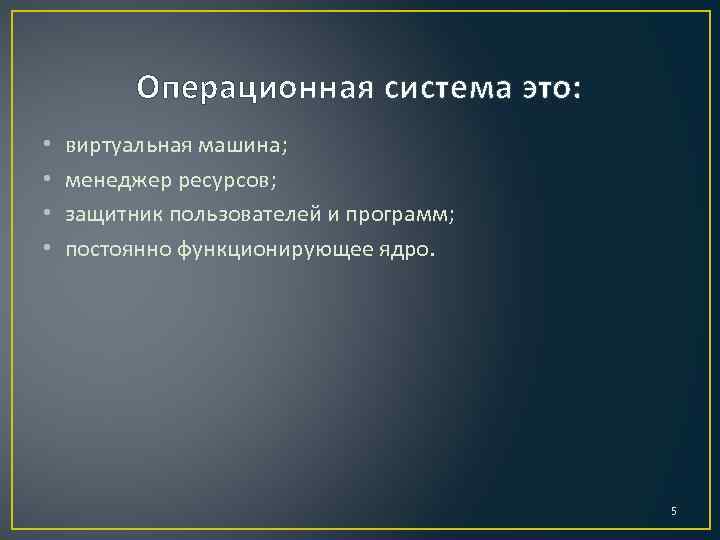 Операционная система это:

• виртуальная машина;
• менеджер ресурсов;
• защитник пользователей и программ;
• постоянно функционирующее ядро.

5